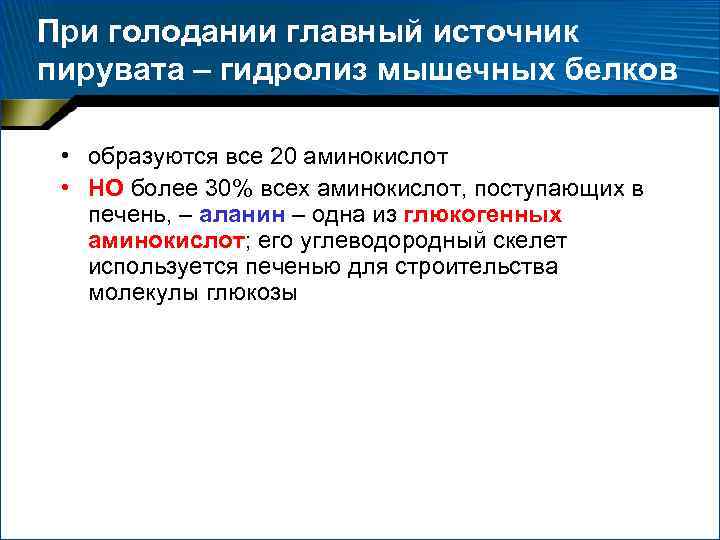 При голодании главный источник пирувата – гидролиз мышечных белков

• образуются все 20 аминокислот
• НО более 30% всех аминокислот, поступающих в печень, – аланин – одна из глюкогенных аминокислот; его углеводородный скелет используется печенью для строительства молекулы глюкозы